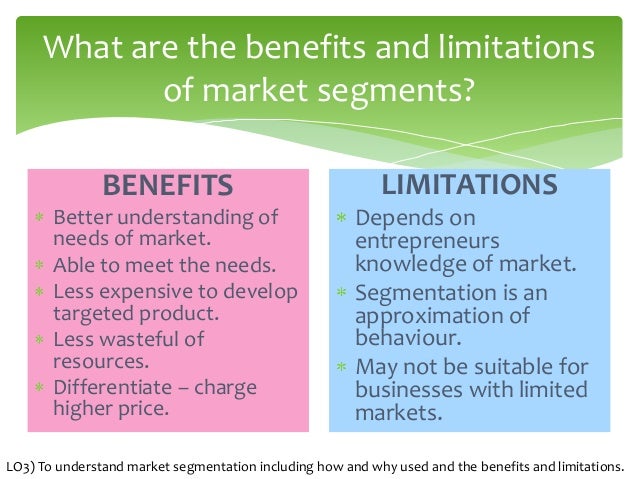 What are the benefits and limitations of market segments?

BENEFITS

* Better understanding of needs of market.
* Able to meet the needs.
* Less expensive to develop targeted product.
* Less wasteful of resources.
* Differentiate – charge higher price.

LIMITATIONS

* Depends on entrepreneurs knowledge of market.
* Segmentation is an approximation of behaviour.
* May not be suitable for businesses with limited markets.

LO3) To understand market segmentation including how and why used and the benefits and limitations.